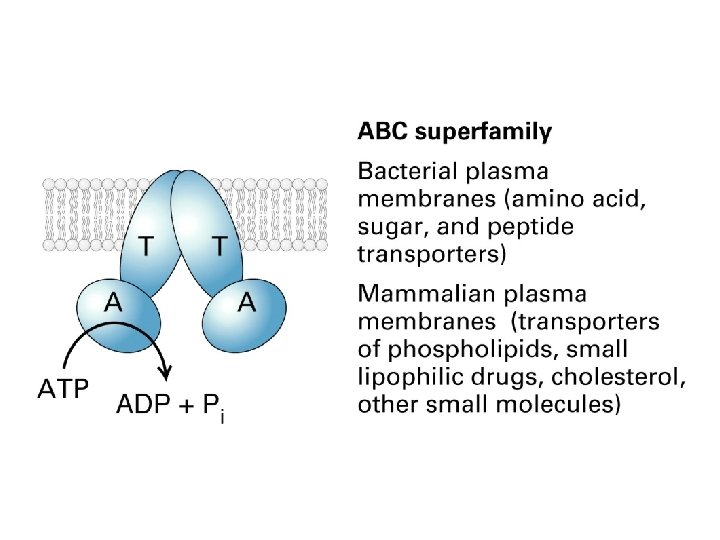 T

T

A

A

ATP

ADP + $P_i$

ABC superfamily

Bacterial plasma membranes (amino acid, sugar, and peptide transporters)

Mammalian plasma membranes (transporters of phospholipids, small lipophilic drugs, cholesterol, other small molecules)